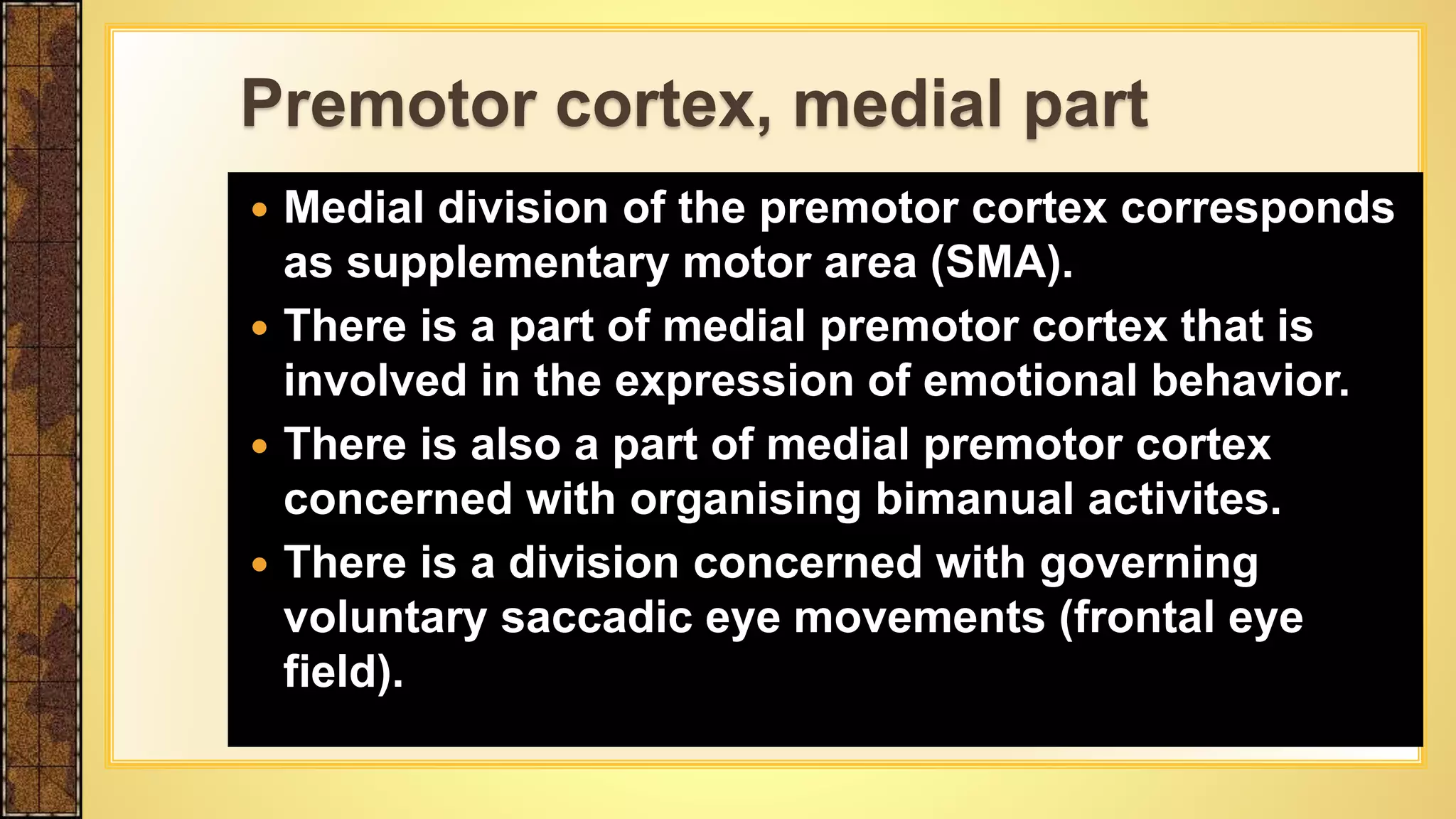 Premotor cortex, medial part

• Medial division of the premotor cortex corresponds as supplementary motor area (SMA).
• There is a part of medial premotor cortex that is involved in the expression of emotional behavior.
• There is also a part of medial premotor cortex concerned with organising bimanual activites.
• There is a division concerned with governing voluntary saccadic eye movements (frontal eye field).